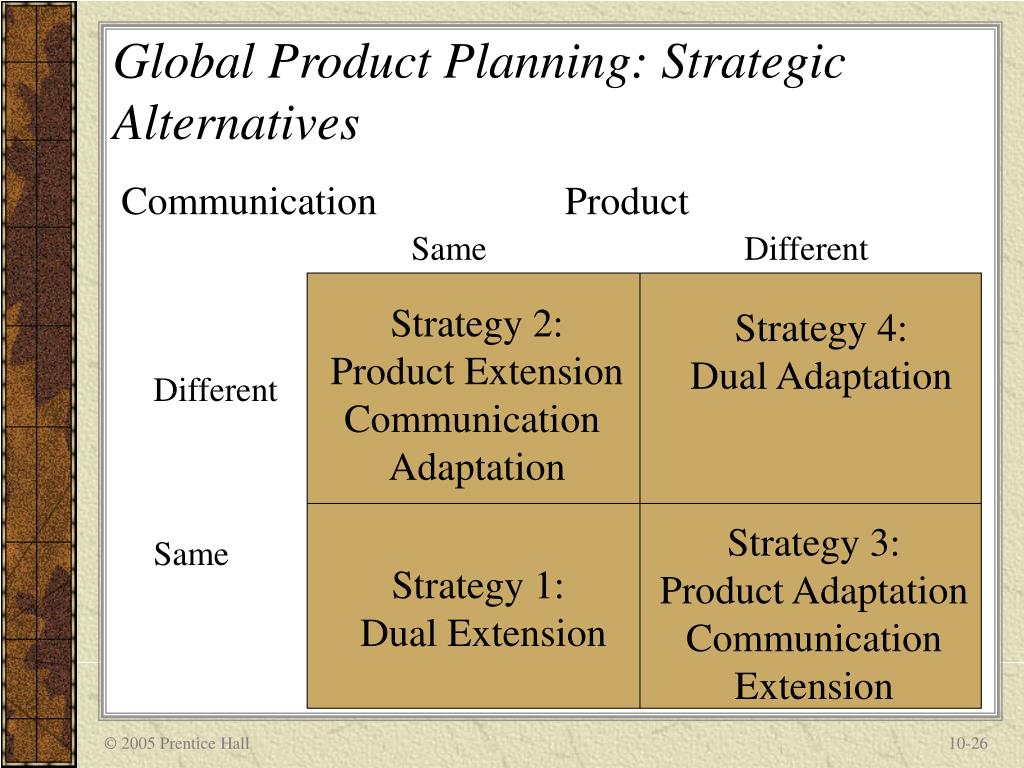 Global Product Planning: Strategic Alternatives

Communication Product

| | Same | Different |
|---|---|---|
| Different | Strategy 2: Product Extension Communication Adaptation | Strategy 4: Dual Adaptation |
| Same | Strategy 1: Dual Extension | Strategy 3: Product Adaptation Communication Extension |

© 2005 Prentice Hall

10-26